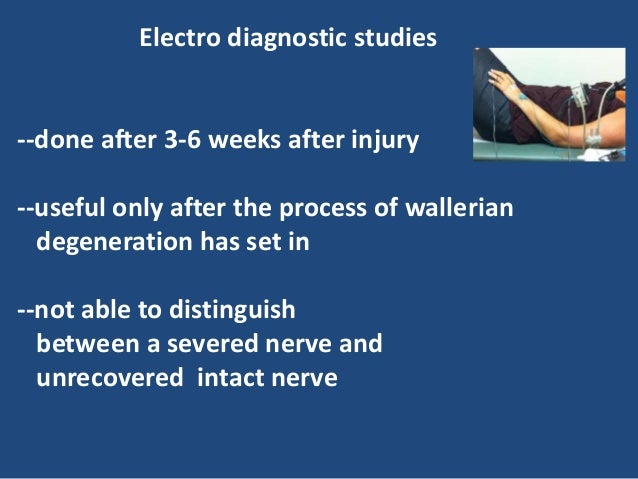 Electro diagnostic studies

--done after 3-6 weeks after injury

--useful only after the process of wallerian degeneration has set in

--not able to distinguish between a severed nerve and unrecovered intact nerve